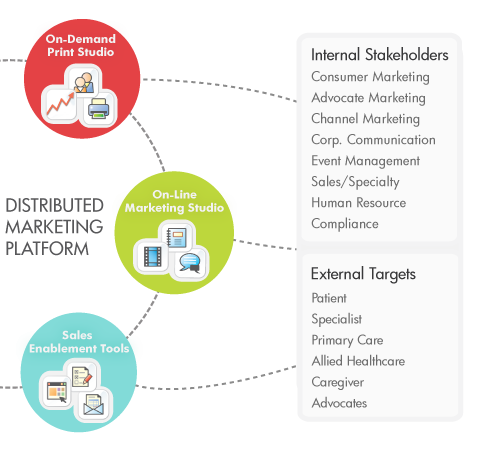 On-Demand Print Studio

DISTRIBUTED MARKETING PLATFORM

On-Line Marketing Studio

Sales Enablement Tools

Internal Stakeholders
Consumer Marketing
Advocate Marketing
Channel Marketing
Corp. Communication
Event Management
Sales/Specialty
Human Resource
Compliance

External Targets
Patient
Specialist
Primary Care
Allied Healthcare
Caregiver
Advocates